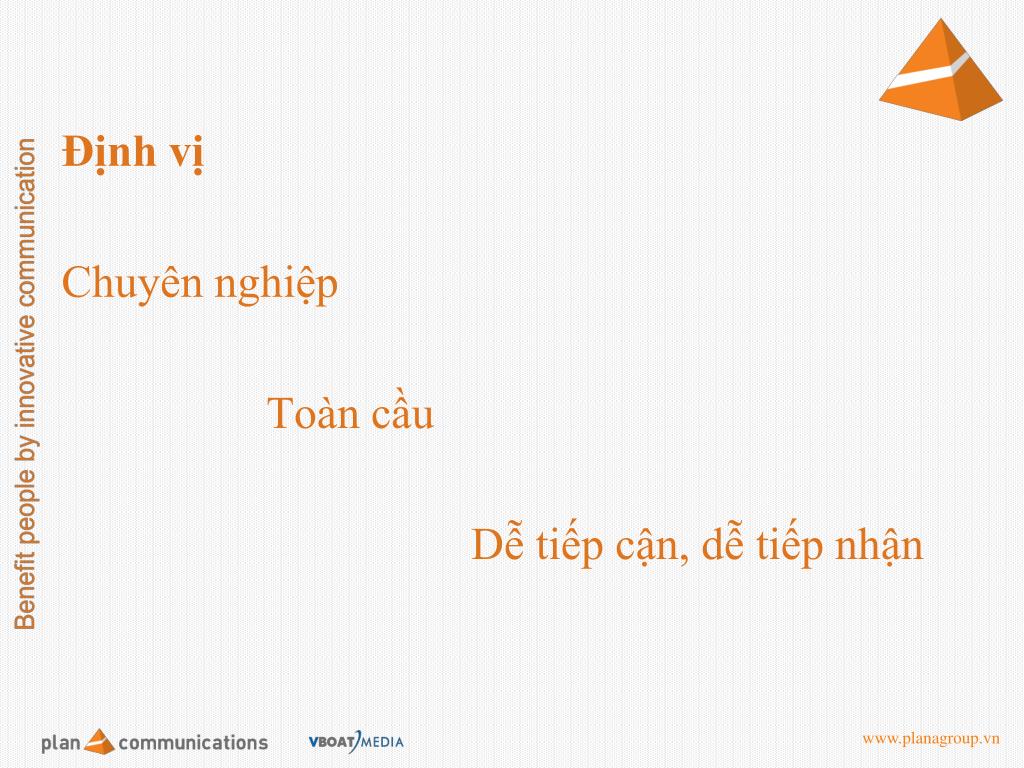 Benefit people by innovative communication

Định vị

Chuyên nghiệp

Toàn cầu

Dễ tiếp cận, dễ tiếp nhận

plan communications

VBOAT MEDIA

www.planagroup.vn